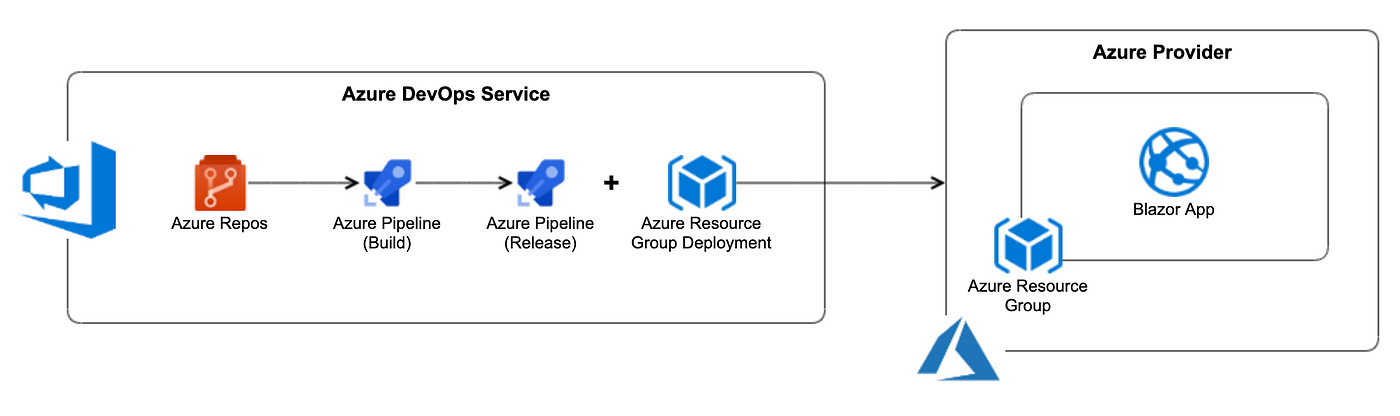 Azure DevOps Service

Azure Repos

Azure Pipeline (Build)

Azure Pipeline (Release)

+

Azure Resource Group Deployment

Azure Provider

Blazor App

Azure Resource Group